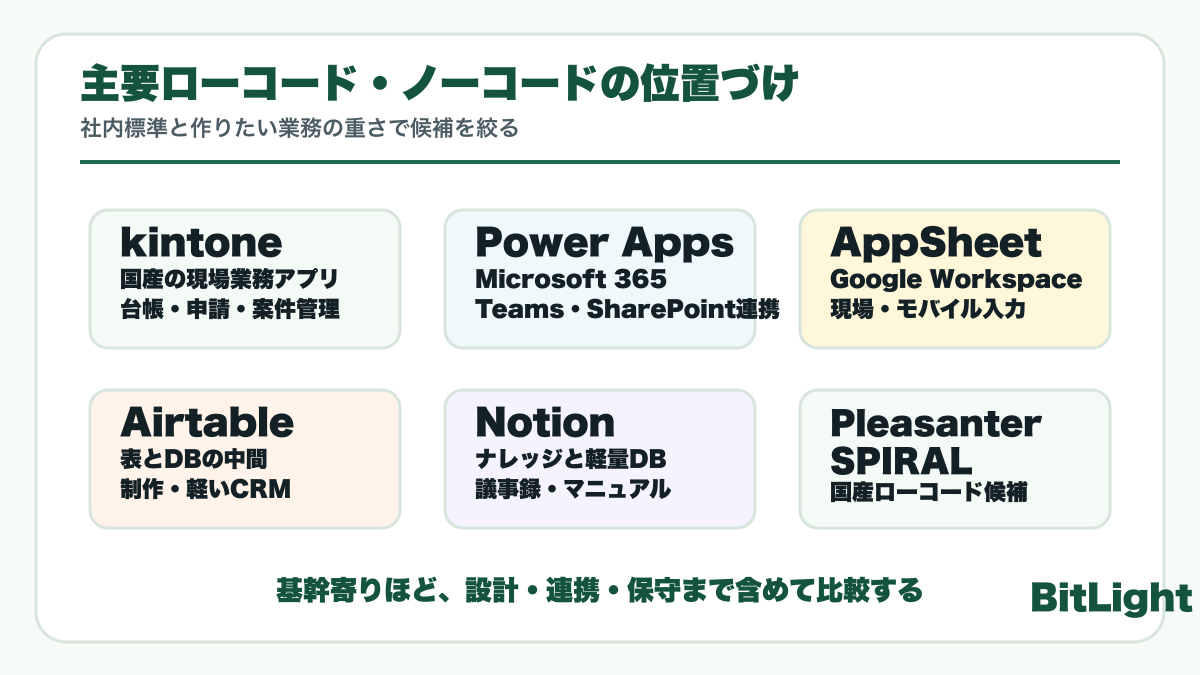 主要ローコード・ノーコードの位置づけ

社内標準と作りたい業務の重さで候補を絞る

kintone
国産の現場業務アプリ
台帳・申請・案件管理

Power Apps
Microsoft 365
Teams・SharePoint連携

AppSheet
Google Workspace
現場・モバイル入力

Airtable
表とDBの中間
制作・軽いCRM

Notion
ナレッジと軽量DB
議事録・マニュアル

Pleasanter
SPIRAL
国産ローコード候補

基幹寄りほど、設計・連携・保守まで含めて比較する

BitLight